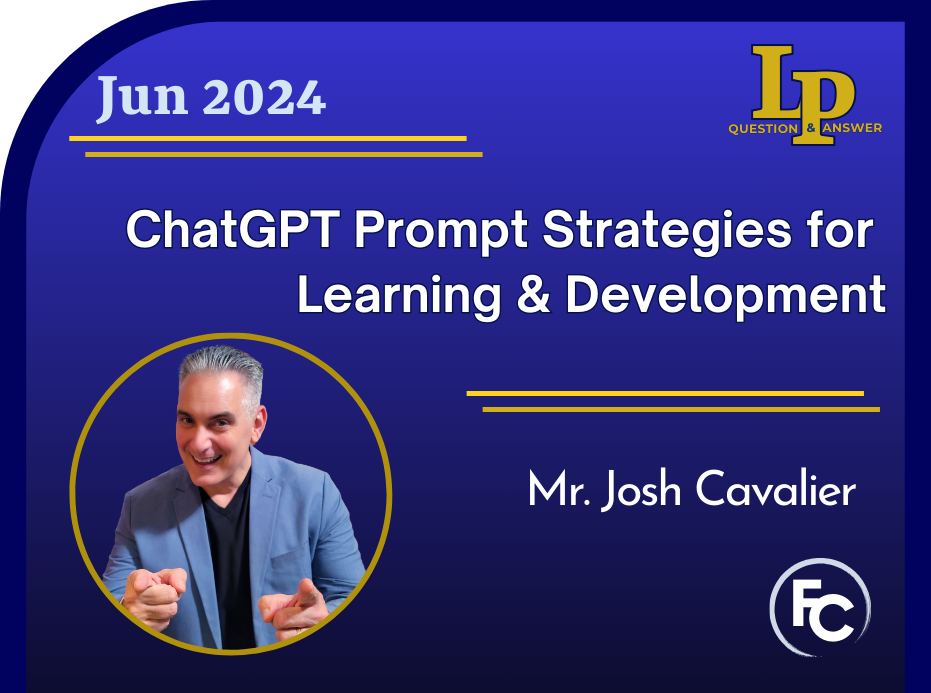 Jun 2024

LP
QUESTION & ANSWER

ChatGPT Prompt Strategies for Learning & Development

Mr. Josh Cavalier

FC